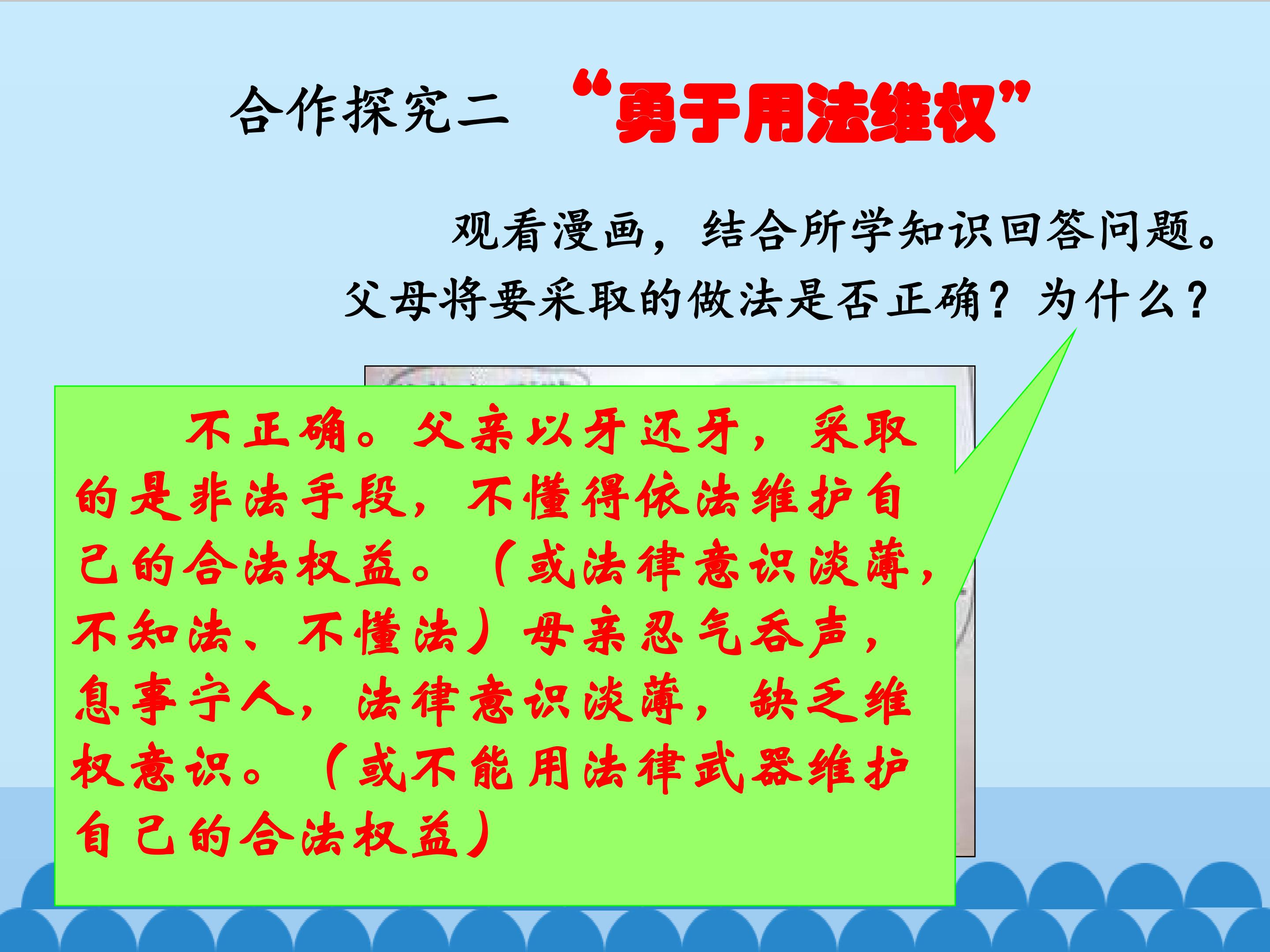 合作探究二 “勇于用法维权”

观看漫画，结合所学知识回答问题。
父母将要采取的做法是否正确？为什么？

不正确。父亲以牙还牙，采取的是非法手段，不懂得依法维护自己的合法权益。（或法律意识淡薄，不知法、不懂法）母亲忍气吞声，息事宁人，法律意识淡薄，缺乏维权意识。（或不能用法律武器维护自己的合法权益）